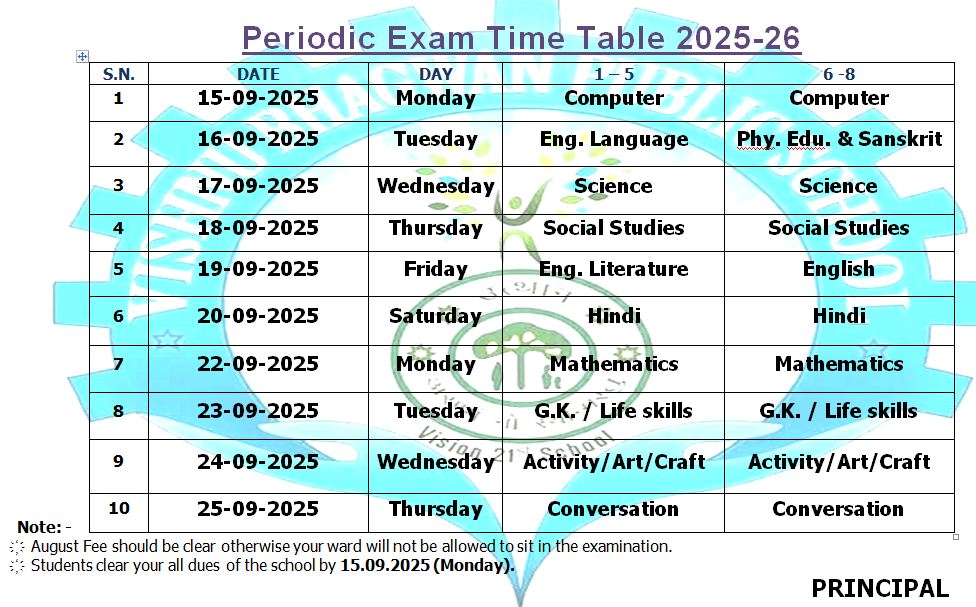 Periodic Exam Time Table 2025-26

| S.N. | DATE | DAY | 1 – 5 | 6 -8 |
|---|---|---|---|---|
| 1 | 15-09-2025 | Monday | Computer | Computer |
| 2 | 16-09-2025 | Tuesday | Eng. Language | Phy. Edu. & Sanskrit |
| 3 | 17-09-2025 | Wednesday | Science | Science |
| 4 | 18-09-2025 | Thursday | Social Studies | Social Studies |
| 5 | 19-09-2025 | Friday | Eng. Literature | English |
| 6 | 20-09-2025 | Saturday | Hindi | Hindi |
| 7 | 22-09-2025 | Monday | Mathematics | Mathematics |
| 8 | 23-09-2025 | Tuesday | G.K. / Life skills | G.K. / Life skills |
| 9 | 24-09-2025 | Wednesday | Activity/Art/Craft | Activity/Art/Craft |
| 10 | 25-09-2025 | Thursday | Conversation | Conversation |

Note: -
August Fee should be clear otherwise your ward will not be allowed to sit in the examination.
Students clear your all dues of the school by 15.09.2025 (Monday).

PRINCIPAL

Vision 21st School